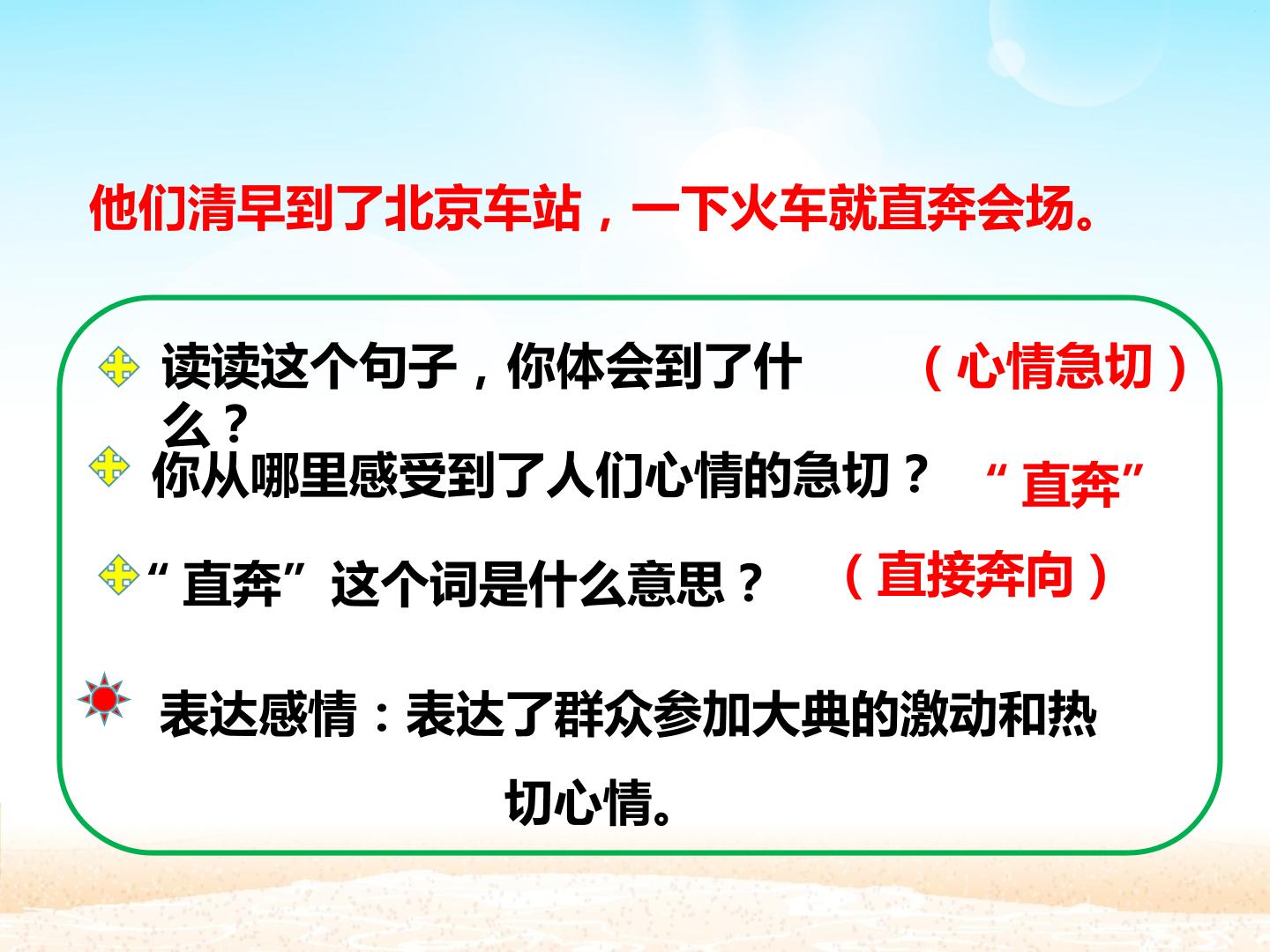 他们清早到了北京车站，一下火车就直奔会场。

读读这个句子，你体会到了什么？

（心情急切）

你从哪里感受到了人们心情的急切？

“直奔”

“直奔”这个词是什么意思？

（直接奔向）

表达感情：表达了群众参加大典的激动和热切心情。